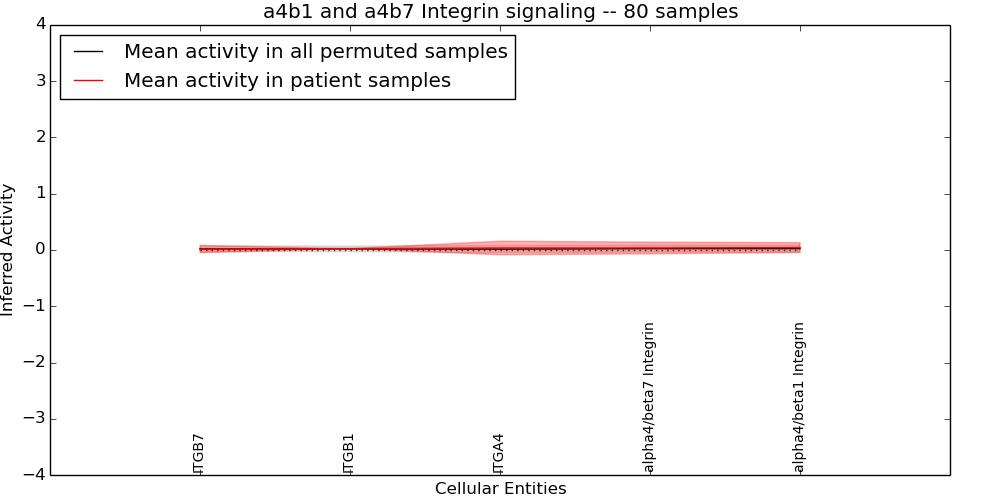 a4b1 and a4b7 Integrin signaling -- 80 samples

Mean activity in all permuted samples
Mean activity in patient samples

Inferred Activity

4
3
2
1
0
−1
−2
−3
−4

ITGB7
ITGB1
ITGA4
alpha4/beta7 Integrin
alpha4/beta1 Integrin

Cellular Entities